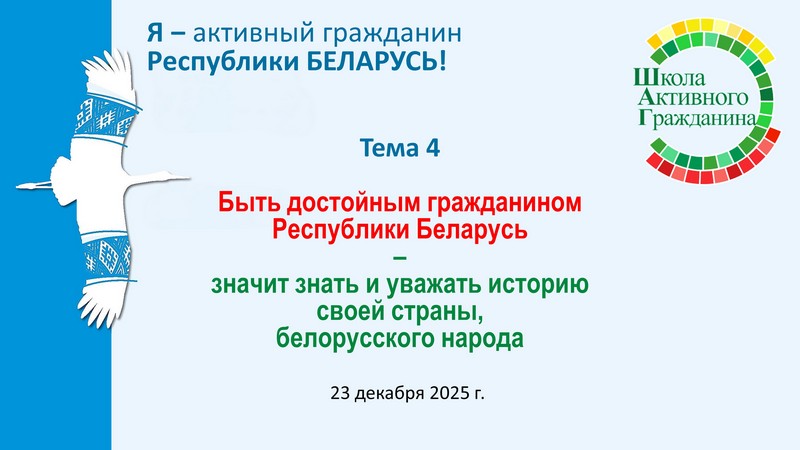 Я – активный гражданин
Республики БЕЛАРУСЬ!

Школа
Активного
Гражданина

Тема 4

Быть достойным гражданином
Республики Беларусь
–
значит знать и уважать историю
своей страны,
белорусского народа

23 декабря 2025 г.